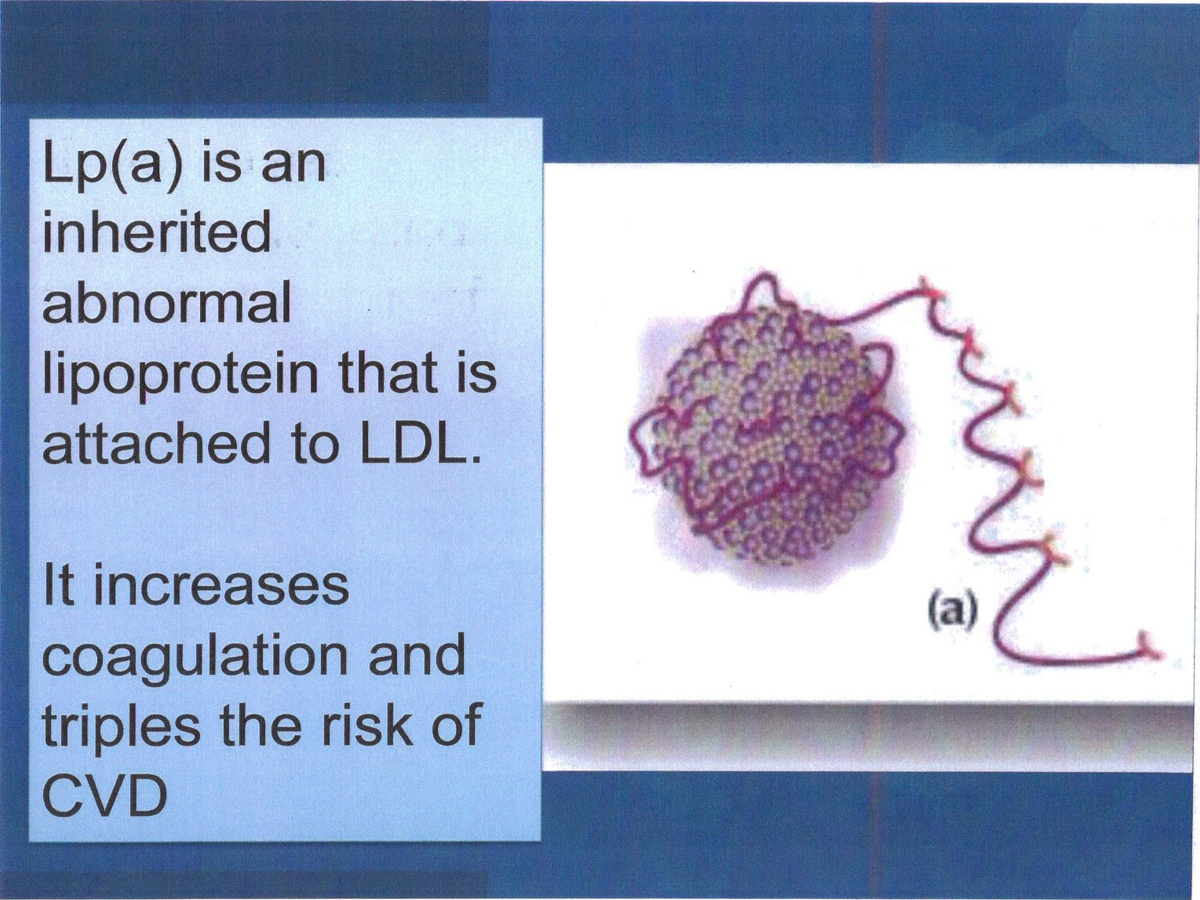 Lp(a) is an inherited abnormal lipoprotein that is attached to LDL.

It increases coagulation and triples the risk of CVD

(a)